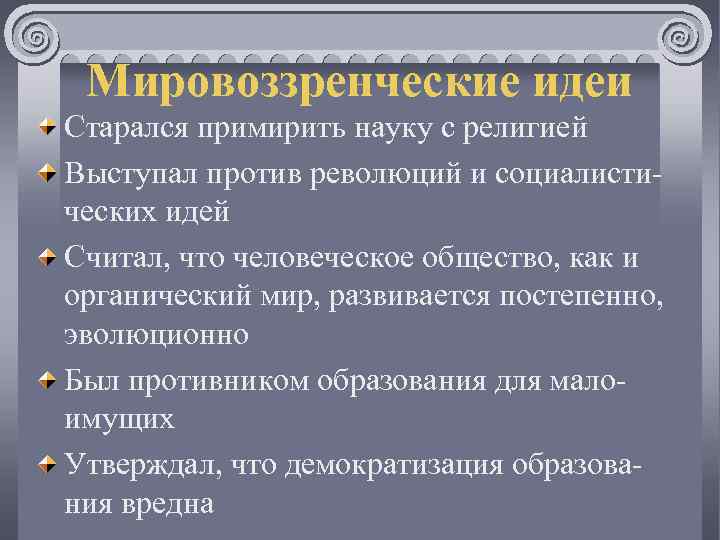 Мировоззренческие идеи

Старался примирить науку с религией

Выступал против революций и социалистических идей

Считал, что человеческое общество, как и органический мир, развивается постепенно, эволюционно

Был противником образования для малоимущих

Утверждал, что демократизация образования вредна